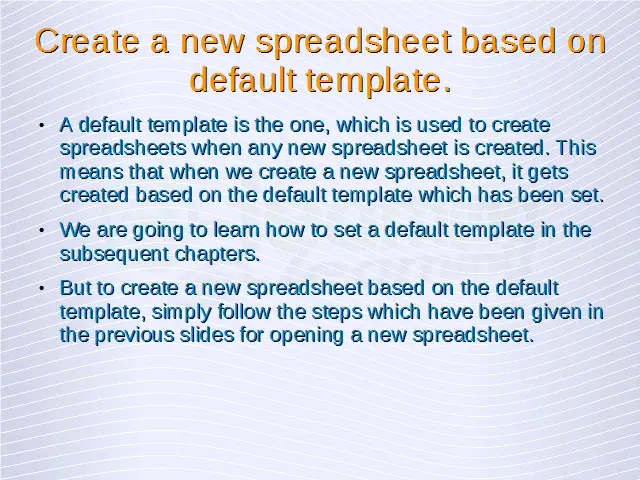 Create a new spreadsheet based on default template.

• A default template is the one, which is used to create spreadsheets when any new spreadsheet is created. This means that when we create a new spreadsheet, it gets created based on the default template which has been set.

• We are going to learn how to set a default template in the subsequent chapters.

• But to create a new spreadsheet based on the default template, simply follow the steps which have been given in the previous slides for opening a new spreadsheet.